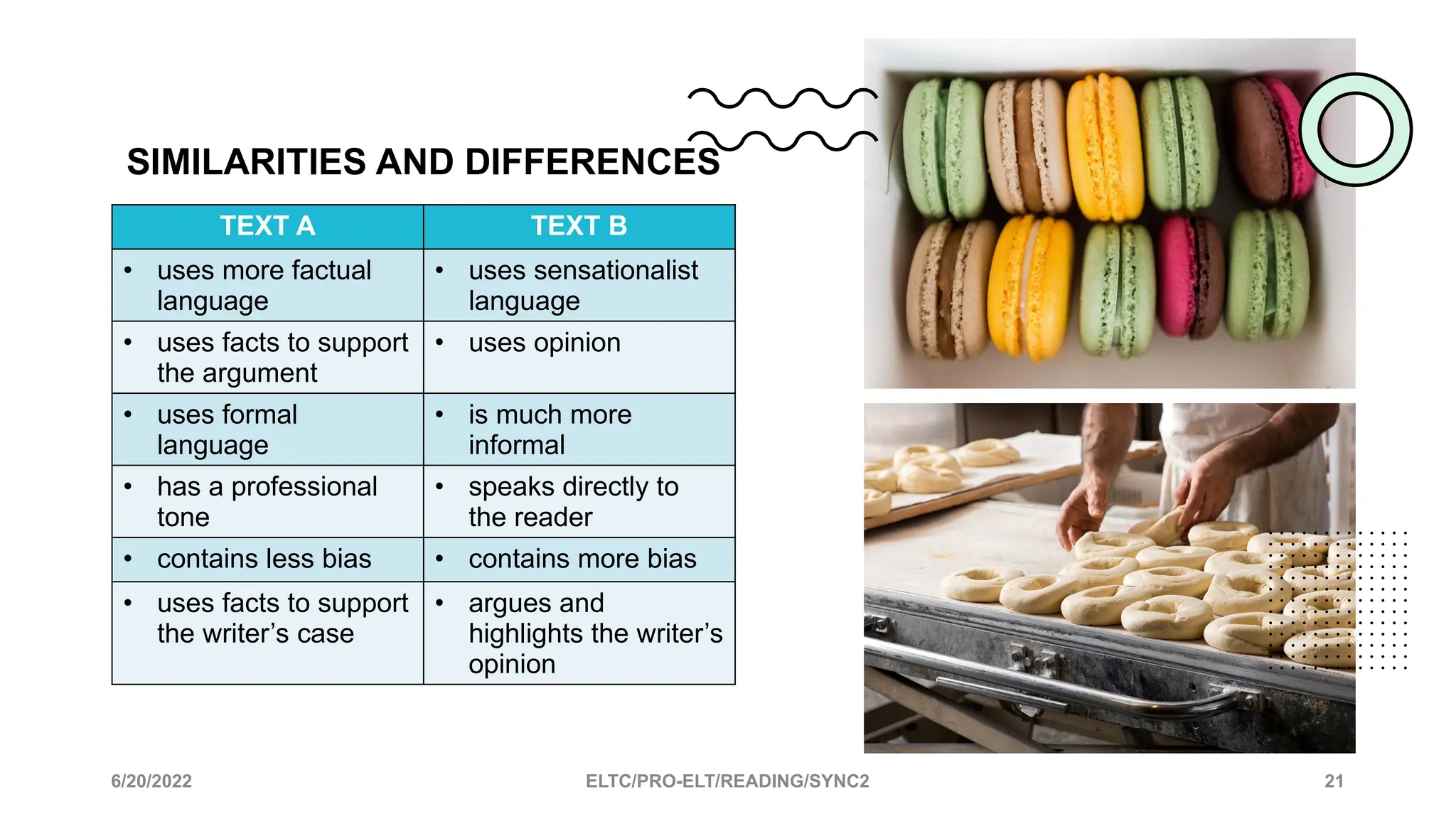 SIMILARITIES AND DIFFERENCES

| TEXT A | TEXT B |
|---|---|
| • uses more factual language | • uses sensationalist language |
| • uses facts to support the argument | • uses opinion |
| • uses formal language | • is much more informal |
| • has a professional tone | • speaks directly to the reader |
| • contains less bias | • contains more bias |
| • uses facts to support the writer’s case | • argues and highlights the writer’s opinion |

6/20/2022

ELTC/PRO-ELT/READING/SYNC2

21